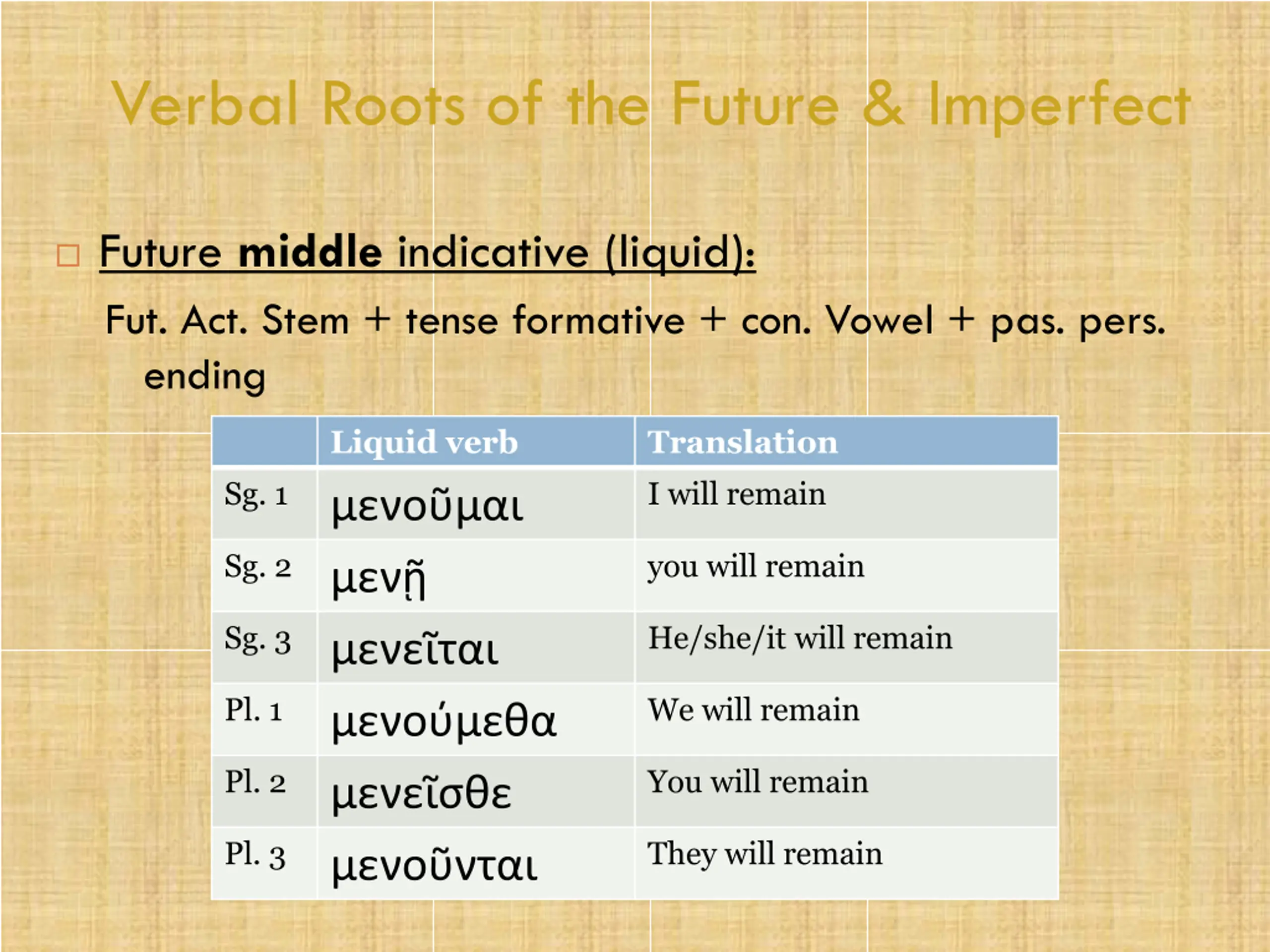 Verbal Roots of the Future & Imperfect

Future middle indicative (liquid):

Fut. Act. Stem + tense formative + con. Vowel + pas. pers. ending

| | Liquid verb | Translation |
|---|---|---|
| Sg. 1 | μενοῦμαι | I will remain |
| Sg. 2 | μενῇ | you will remain |
| Sg. 3 | μενεῖται | He/she/it will remain |
| Pl. 1 | μενούμεθα | We will remain |
| Pl. 2 | μενεῖσθε | You will remain |
| Pl. 3 | μενοῦνται | They will remain |